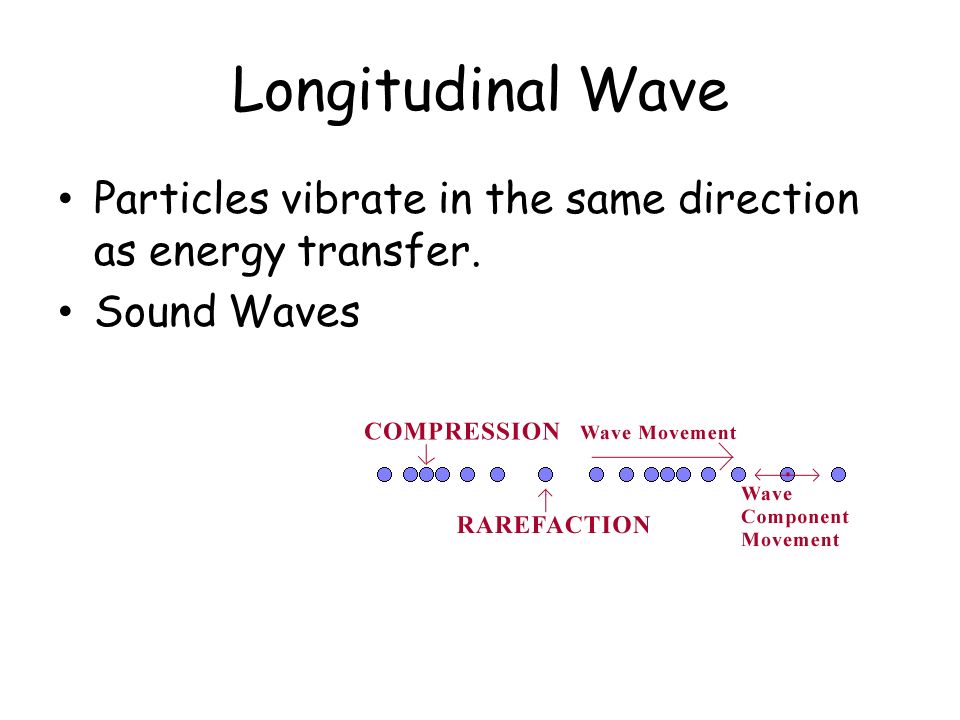 Longitudinal Wave

• Particles vibrate in the same direction as energy transfer.
• Sound Waves

COMPRESSION
Wave Movement
RAREFACTION
Wave Component Movement